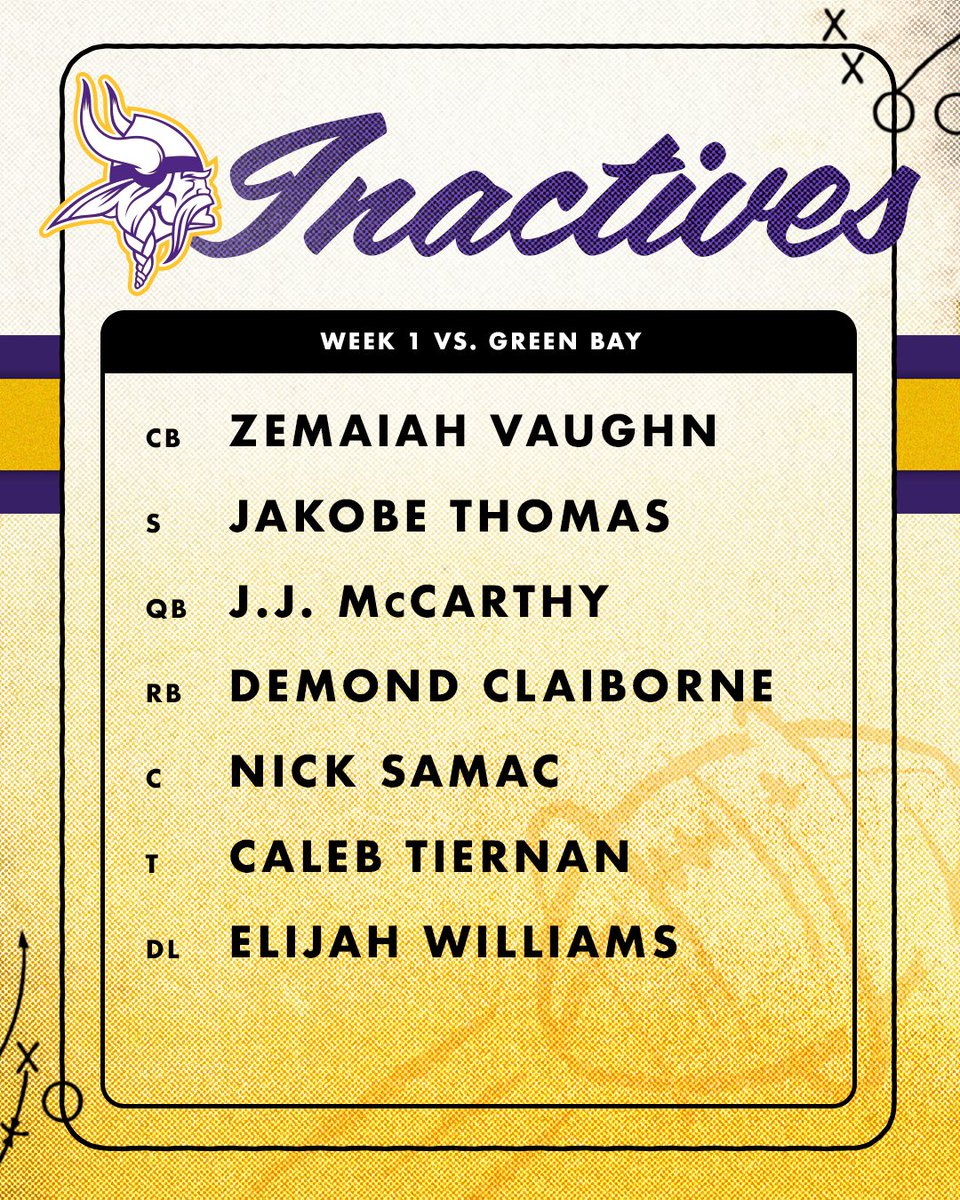 Inactives

WEEK 1 VS. GREEN BAY

CB ZEMAIAH VAUGHN

S JAKOBE THOMAS

QB J.J. McCARTHY

RB DEMOND CLAIBORNE

C NICK SAMAC

T CALEB TIERNAN

DL ELIJAH WILLIAMS